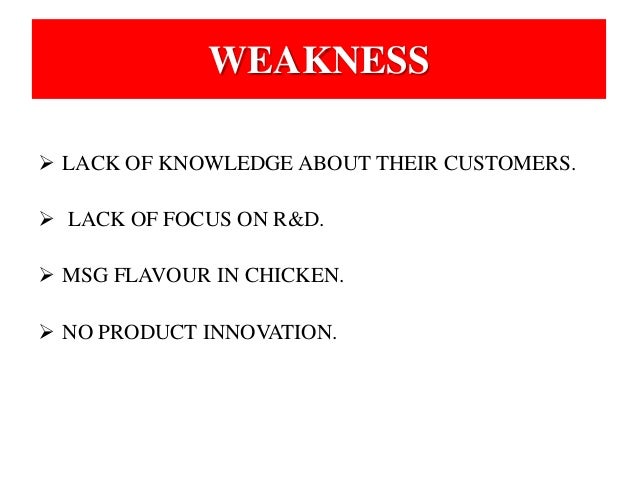 WEAKNESS

➢ LACK OF KNOWLEDGE ABOUT THEIR CUSTOMERS.

➢ LACK OF FOCUS ON R&D.

➢ MSG FLAVOUR IN CHICKEN.

➢ NO PRODUCT INNOVATION.